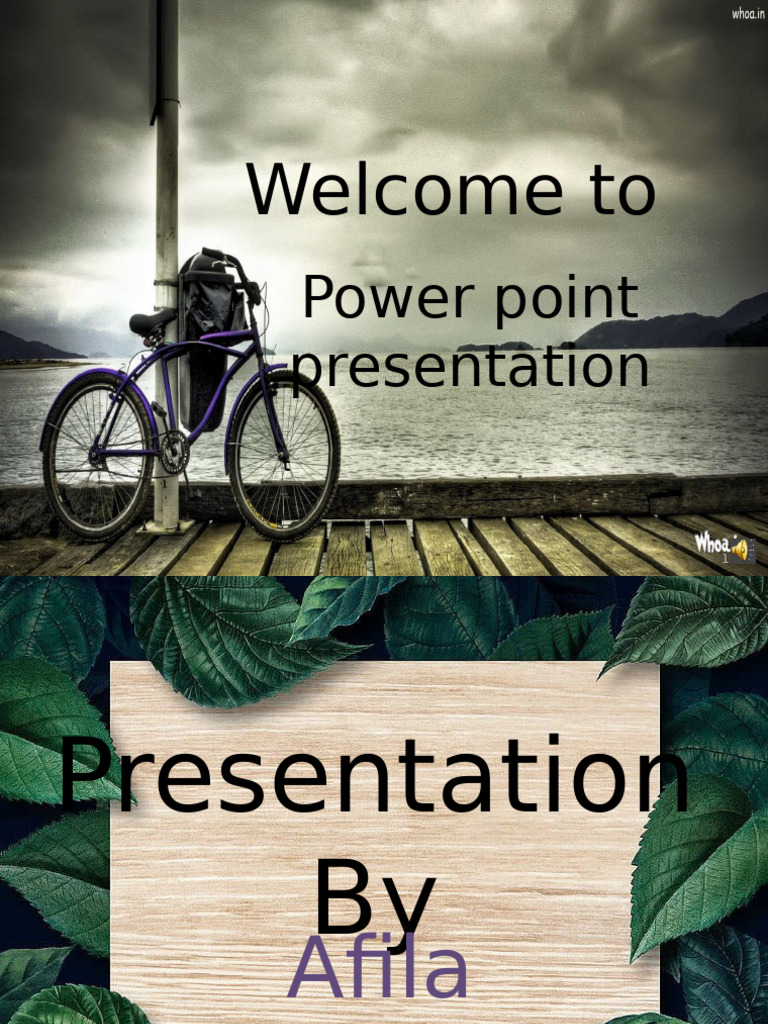 whoa.in

Welcome to

Power point presentation

Whoa

Presentation By

Afila